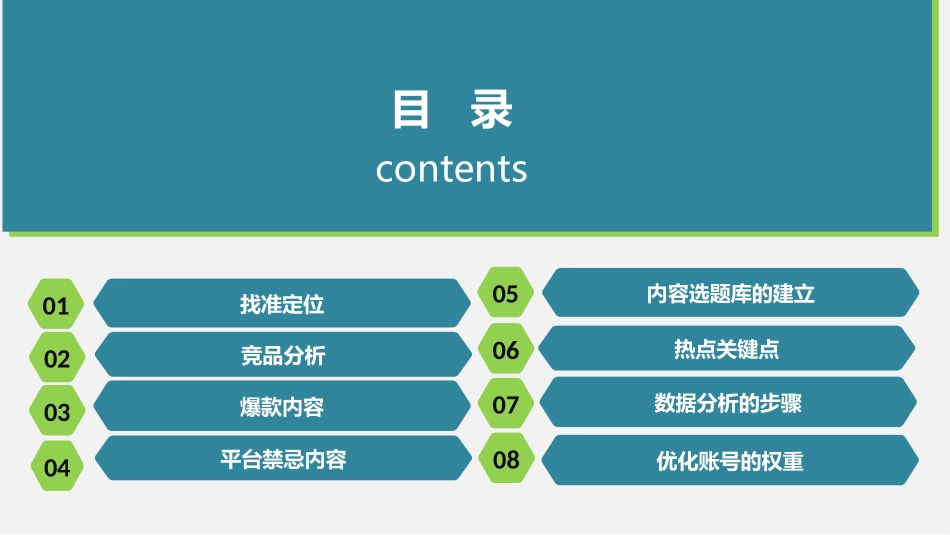 目　录

contents

01 找准定位

02 竞品分析

03 爆款内容

04 平台禁忌内容

05 内容选题库的建立

06 热点关键点

07 数据分析的步骤

08 优化账号的权重